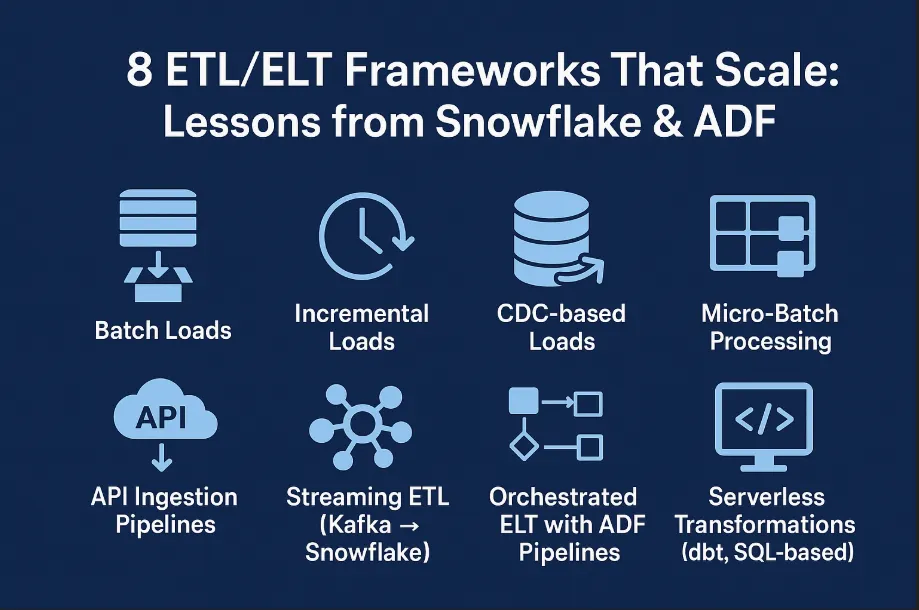 8 ETL/ELT Frameworks That Scale: Lessons from Snowflake & ADF

Batch Loads

Incremental Loads

CDC-based Loads

Micro-Batch Processing

API

API Ingestion Pipelines

Streaming ETL (Kafka → Snowflake)

Orchestrated ELT with ADF Pipelines

</>

Serverless Transformations (dbt, SQL-based)